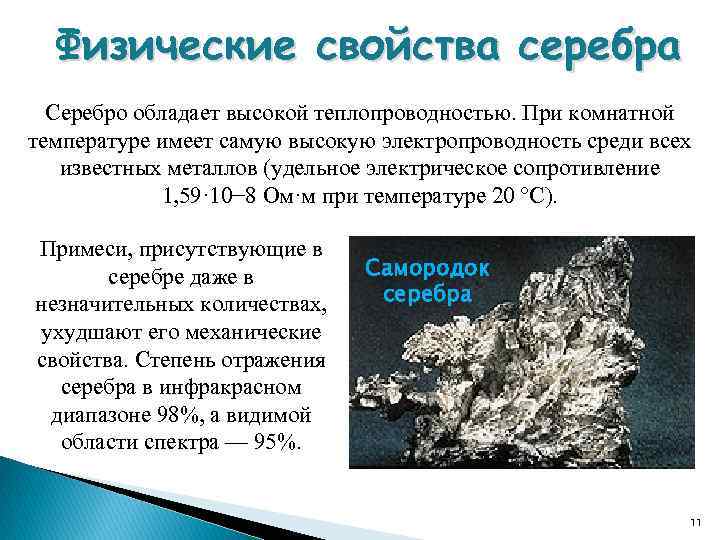 Физические свойства серебра

Серебро обладает высокой теплопроводностью. При комнатной температуре имеет самую высокую электропроводность среди всех известных металлов (удельное электрическое сопротивление 1,59·10–8 Ом·м при температуре 20 °C).

Примеси, присутствующие в серебре даже в незначительных количествах, ухудшают его механические свойства. Степень отражения серебра в инфракрасном диапазоне 98%, а видимой области спектра — 95%.

Самородок серебра

11